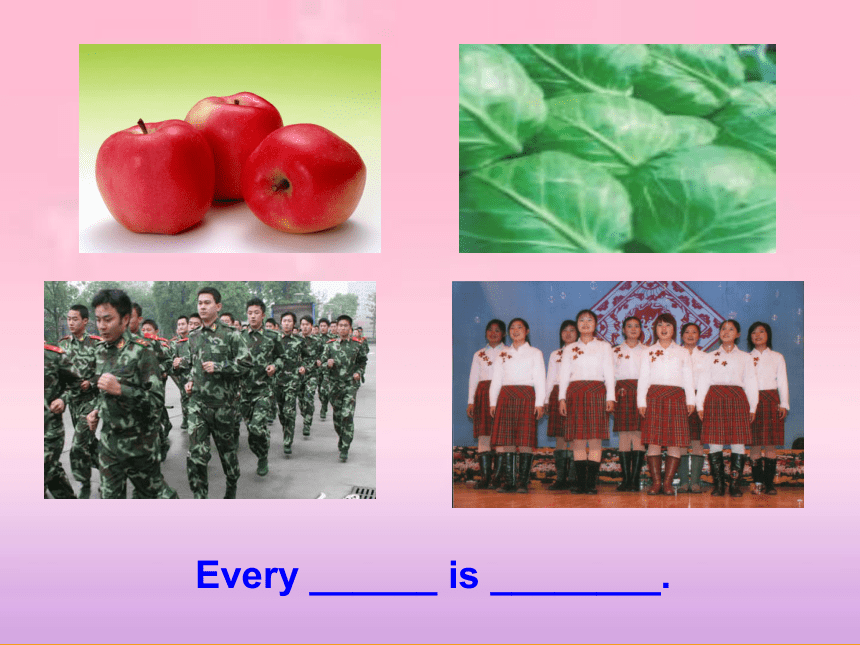 Every ______ is ________.